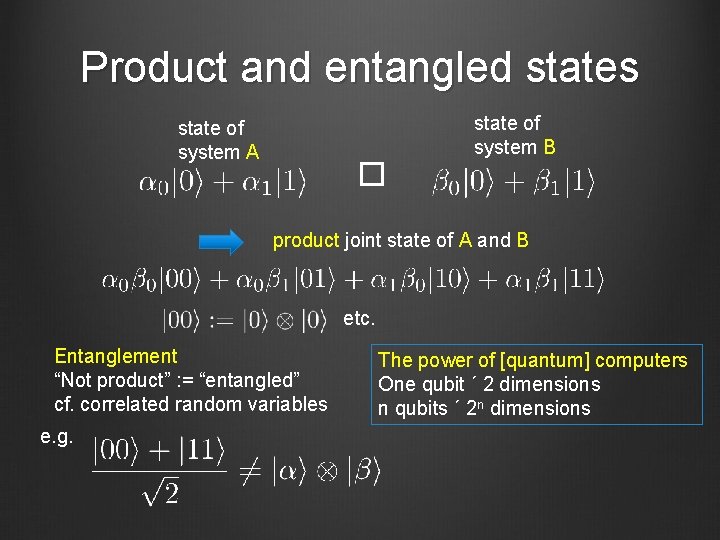 Product and entangled states

state of system A
$\alpha_0|0\rangle + \alpha_1|1\rangle$

□

state of system B
$\beta_0|0\rangle + \beta_1|1\rangle$

product joint state of A and B

$\alpha_0\beta_0|00\rangle + \alpha_0\beta_1|01\rangle + \alpha_1\beta_0|10\rangle + \alpha_1\beta_1|11\rangle$

$|00\rangle := |0\rangle \otimes |0\rangle$ etc.

Entanglement
“Not product” := “entangled”
cf. correlated random variables

The power of [quantum] computers
One qubit ´ 2 dimensions
n qubits ´ $2^n$ dimensions

e.g. $\frac{|00\rangle + |11\rangle}{\sqrt{2}} \neq |\alpha\rangle \otimes |\beta\rangle$